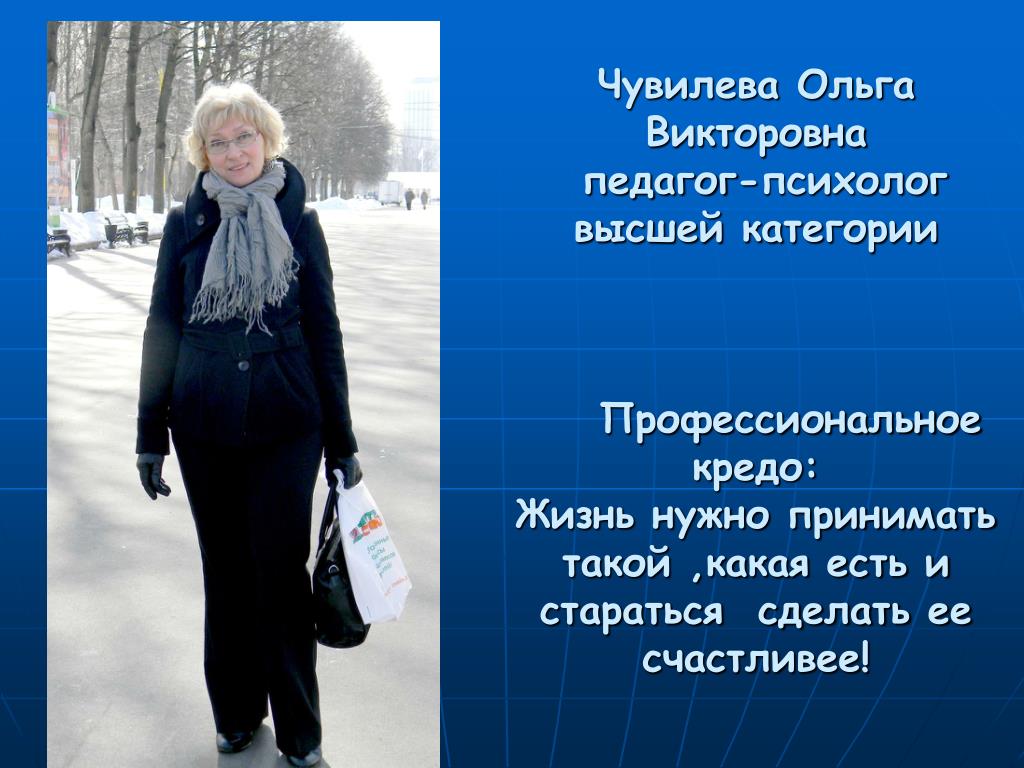 Чувилева Ольга Викторовна педагог-психолог высшей категории

Профессиональное кредо:
Жизнь нужно принимать такой ,какая есть и стараться сделать ее счастливее!